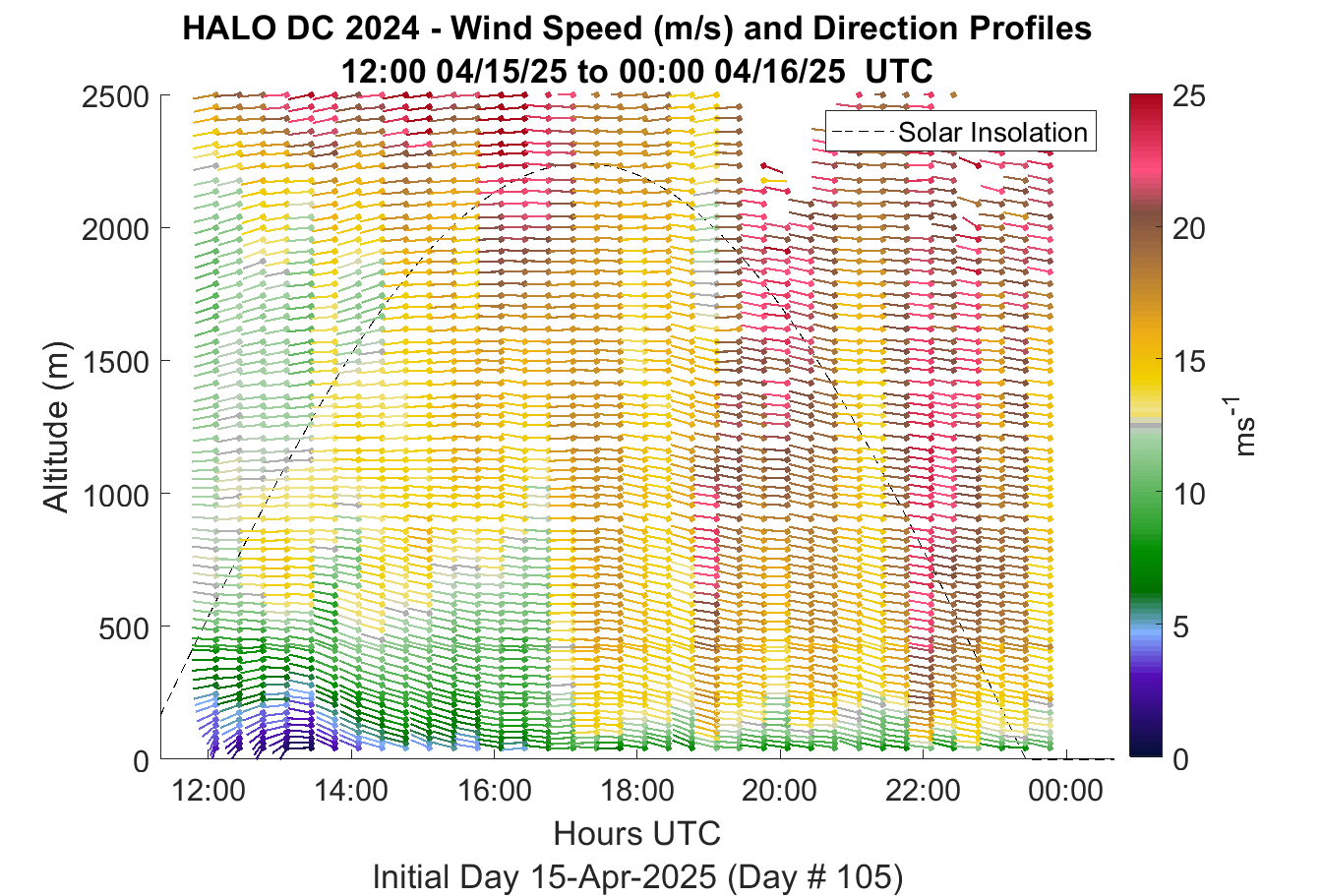 HALO DC 2024 - Wind Speed (m/s) and Direction Profiles
12:00 04/15/25 to 00:00 04/16/25 UTC

Solar Insolation

Altitude (m)

2500
2000
1500
1000
500
0

12:00
14:00
16:00
18:00
20:00
22:00
00:00

Hours UTC
Initial Day 15-Apr-2025 (Day # 105)

25
20
15
10
5
0

$ms^{-1}$